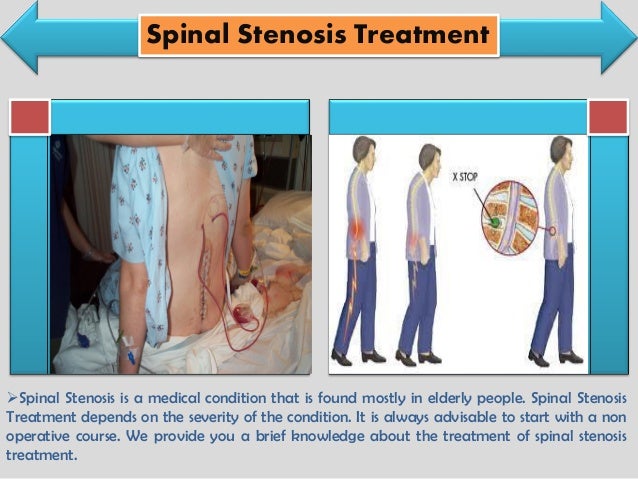 Spinal Stenosis Treatment

X STOP

➢Spinal Stenosis is a medical condition that is found mostly in elderly people. Spinal Stenosis Treatment depends on the severity of the condition. It is always advisable to start with a non operative course. We provide you a brief knowledge about the treatment of spinal stenosis treatment.